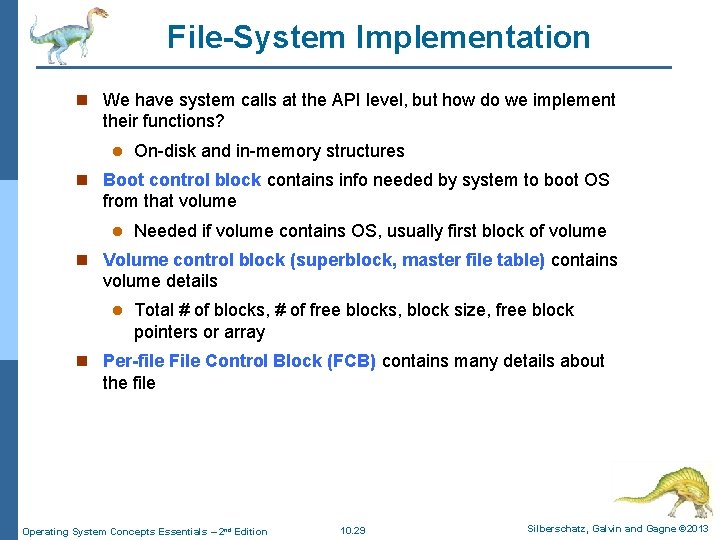 File-System Implementation

We have system calls at the API level, but how do we implement their functions?

On-disk and in-memory structures

Boot control block contains info needed by system to boot OS from that volume

Needed if volume contains OS, usually first block of volume

Volume control block (superblock, master file table) contains volume details

Total # of blocks, # of free blocks, block size, free block pointers or array

Per-file File Control Block (FCB) contains many details about the file

Operating System Concepts Essentials – 2nd Edition 10.29 Silberschatz, Galvin and Gagne ©2013